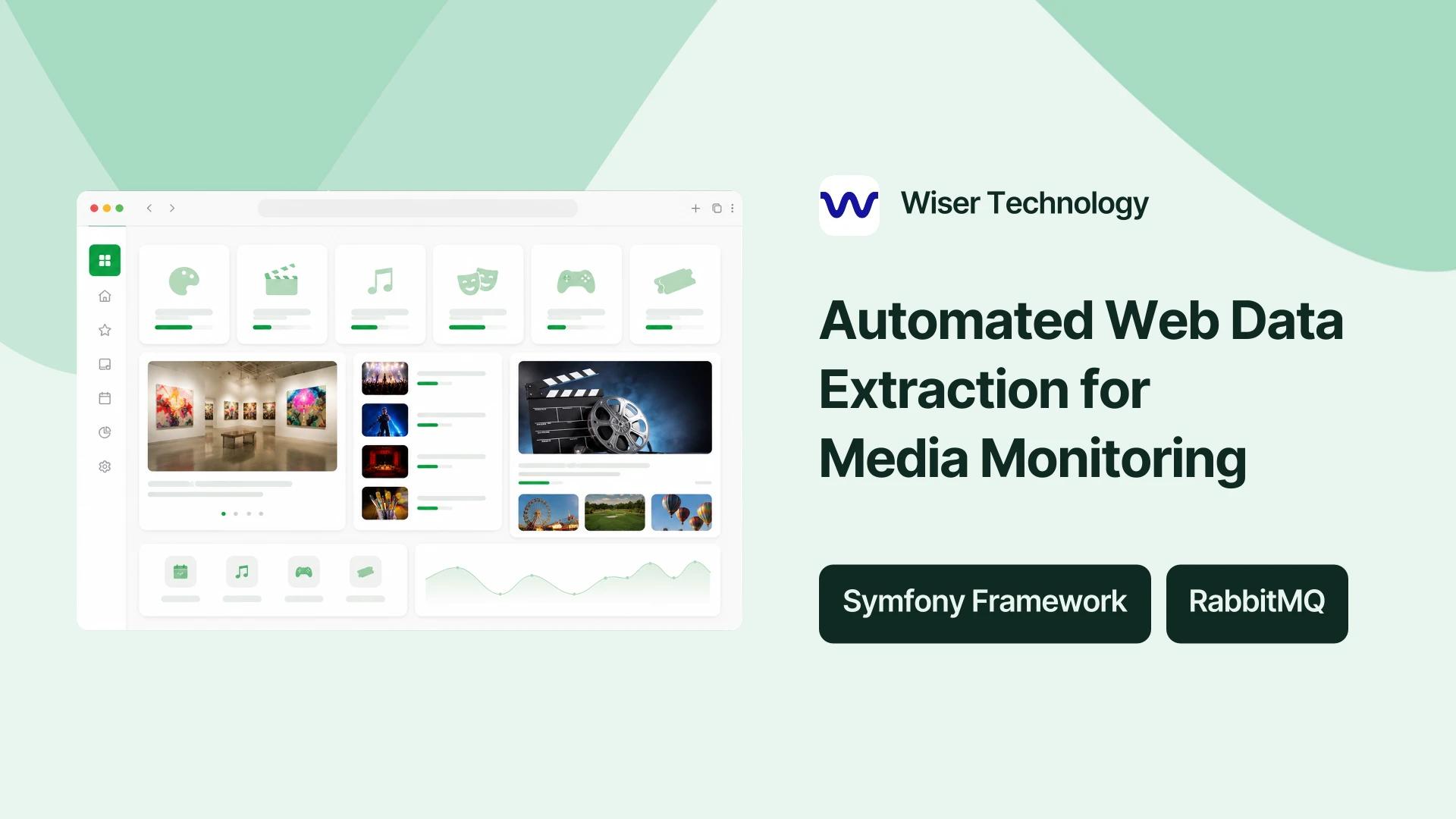 Wiser Technology

Automated Web Data Extraction for Media Monitoring

Symfony Framework

RabbitMQ